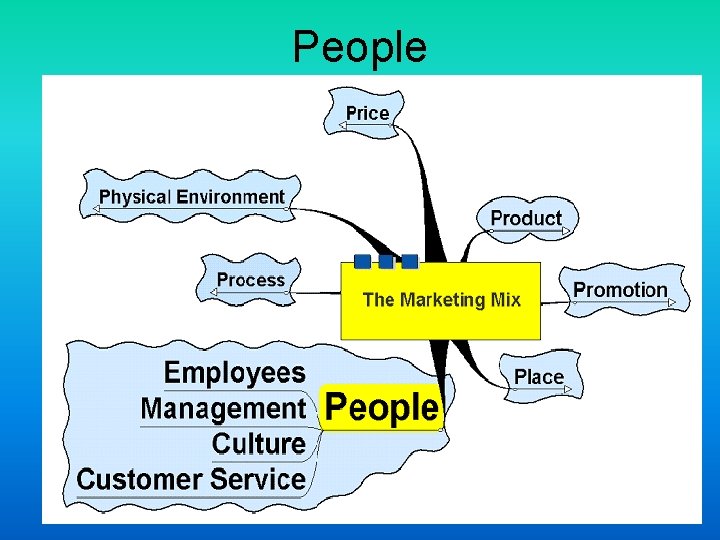 People

Price

Physical Environment

Product

Process

The Marketing Mix

Promotion

Place

Employees
Management
Culture
Customer Service

People